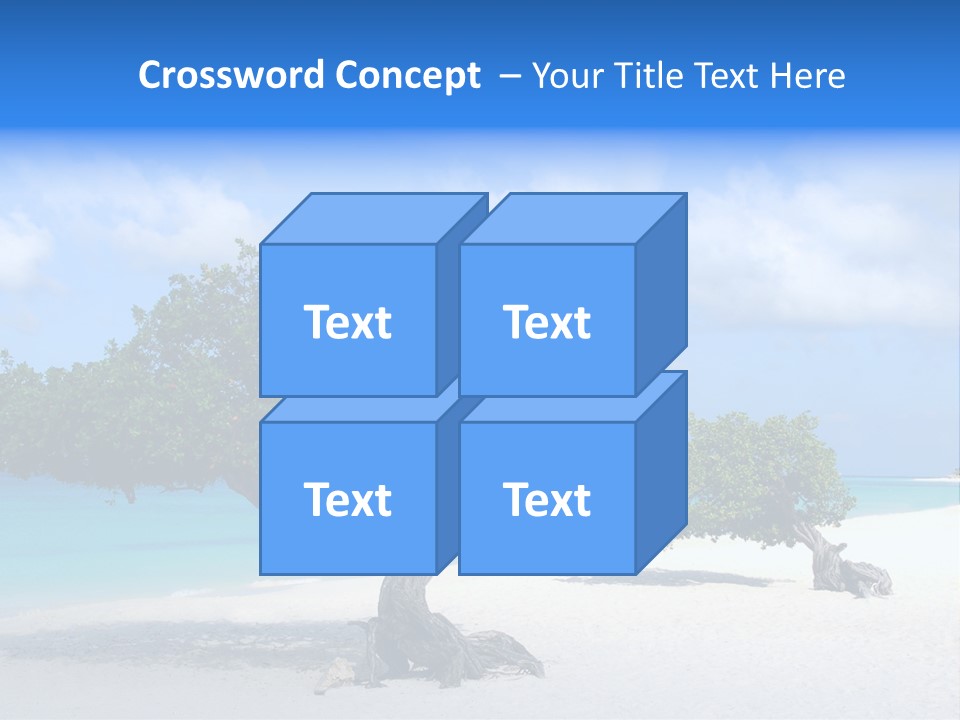 Crossword Concept – Your Title Text Here

Text

Text

Text

Text